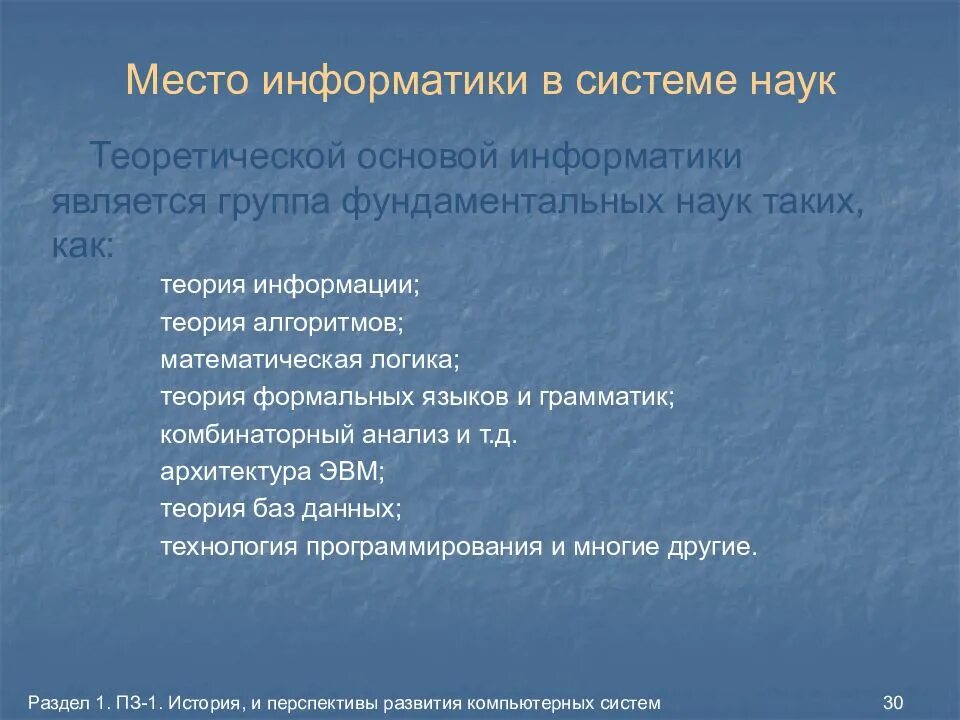 Место информатики в системе наук

Теоретической основой информатики является группа фундаментальных наук таких, как:

теория информации;
теория алгоритмов;
математическая логика;
теория формальных языков и грамматик;
комбинаторный анализ и т.д.
архитектура ЭВМ;
теория баз данных;
технология программирования и многие другие.

Раздел 1. ПЗ-1. История, и перспективы развития компьютерных систем

30